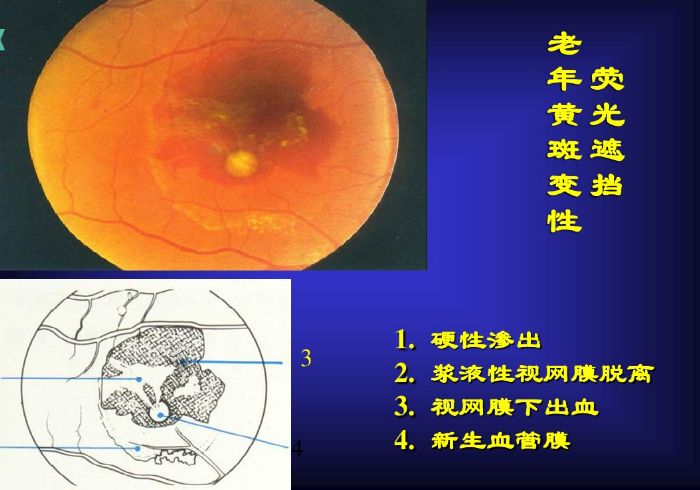 老年黄斑变性

荧光遮挡

3

4

1. 硬性渗出
2. 浆液性视网膜脱离
3. 视网膜下出血
4. 新生血管膜